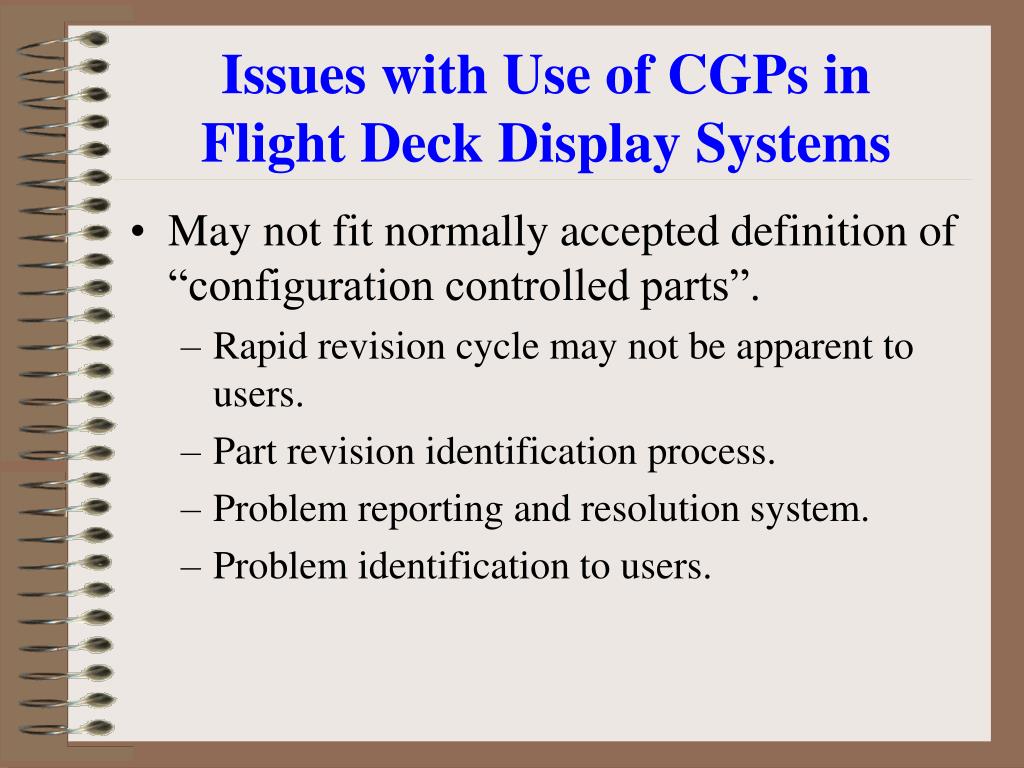 Issues with Use of CGPs in Flight Deck Display Systems

• May not fit normally accepted definition of “configuration controlled parts”.
– Rapid revision cycle may not be apparent to users.
– Part revision identification process.
– Problem reporting and resolution system.
– Problem identification to users.